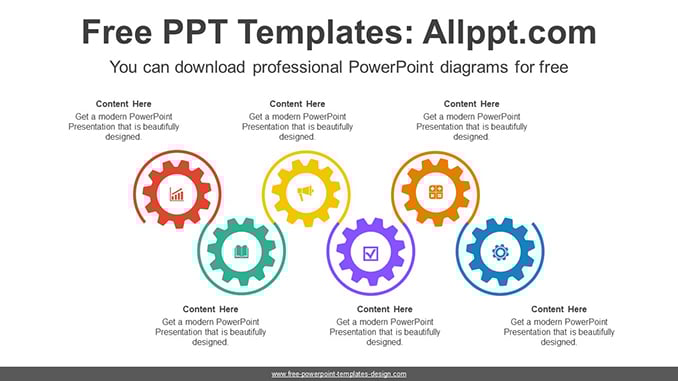 Free PPT Templates: Allppt.com

You can download professional PowerPoint diagrams for free

Content Here
Get a modern PowerPoint Presentation that is beautifully designed.

Content Here
Get a modern PowerPoint Presentation that is beautifully designed.

Content Here
Get a modern PowerPoint Presentation that is beautifully designed.

Content Here
Get a modern PowerPoint Presentation that is beautifully designed.

Content Here
Get a modern PowerPoint Presentation that is beautifully designed.

Content Here
Get a modern PowerPoint Presentation that is beautifully designed.

www.free-powerpoint-templates-design.com